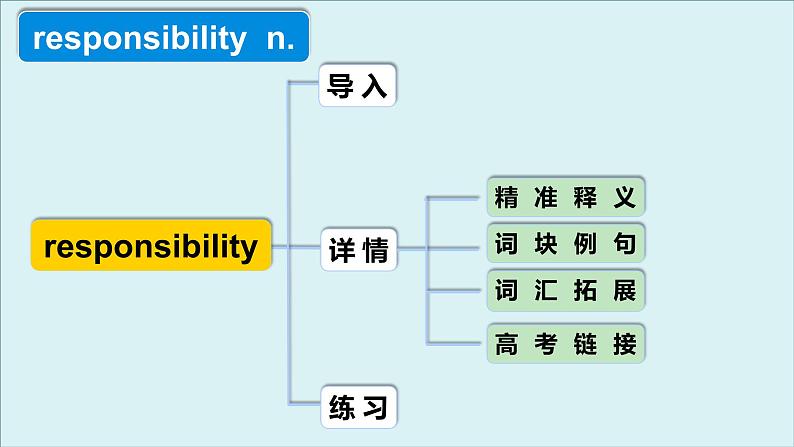 responsibility n.

responsibility

导入

详情

精准释义

词块例句

词汇拓展

高考链接

练习